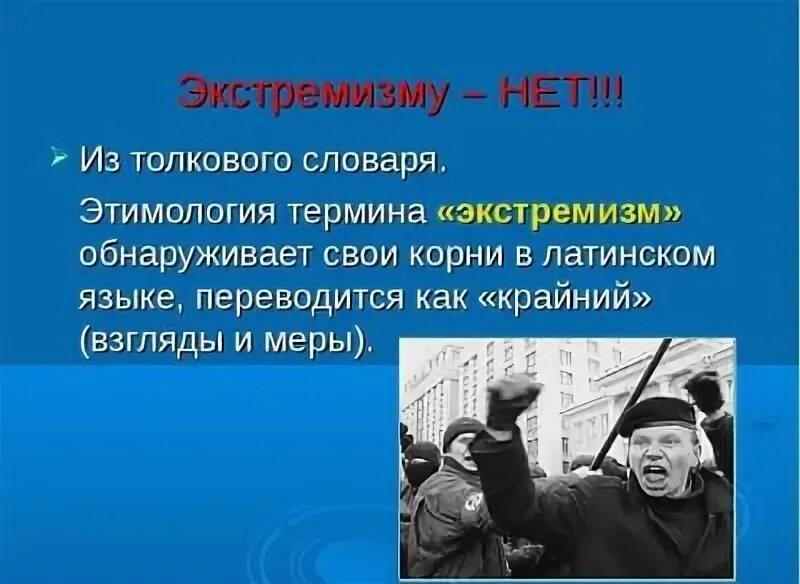 Экстремизму – НЕТ!!!

Из толкового словаря.

Этимология термина «экстремизм» обнаруживает свои корни в латинском языке, переводится как «крайний» (взгляды и меры).